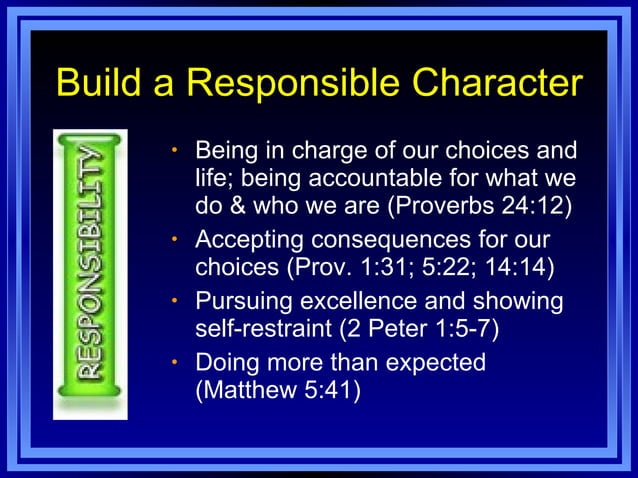 Build a Responsible Character

RESPONSIBILITY

• Being in charge of our choices and life; being accountable for what we do & who we are (Proverbs 24:12)
• Accepting consequences for our choices (Prov. 1:31; 5:22; 14:14)
• Pursuing excellence and showing self-restraint (2 Peter 1:5-7)
• Doing more than expected (Matthew 5:41)